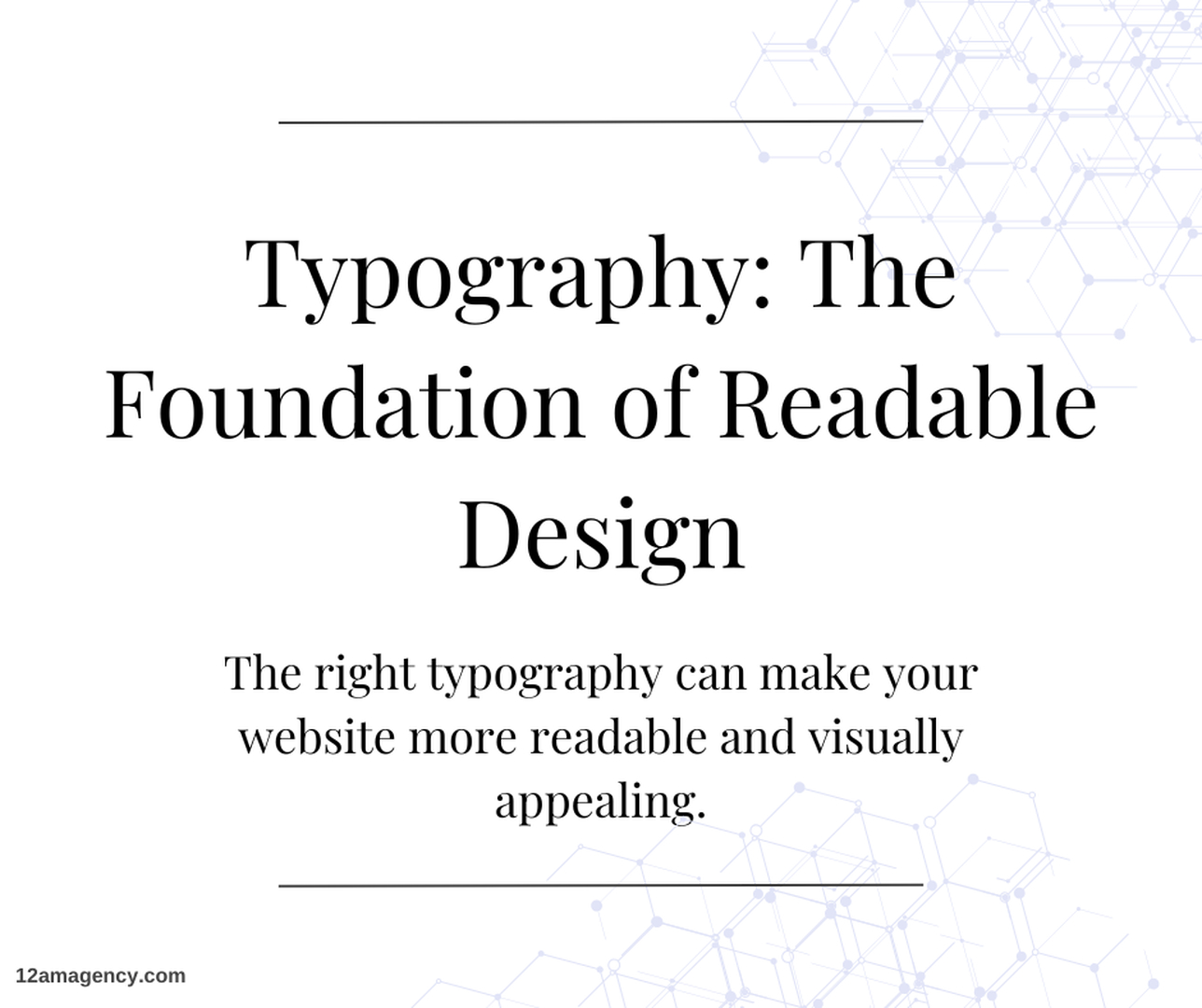 Typography: The Foundation of Readable Design

The right typography can make your website more readable and visually appealing.

12amagency.com